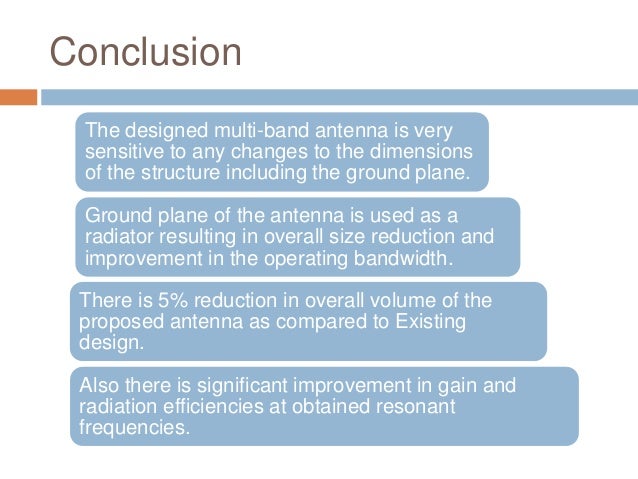 Conclusion

The designed multi-band antenna is very sensitive to any changes to the dimensions of the structure including the ground plane.

Ground plane of the antenna is used as a radiator resulting in overall size reduction and improvement in the operating bandwidth.

There is 5% reduction in overall volume of the proposed antenna as compared to Existing design.

Also there is significant improvement in gain and radiation efficiencies at obtained resonant frequencies.